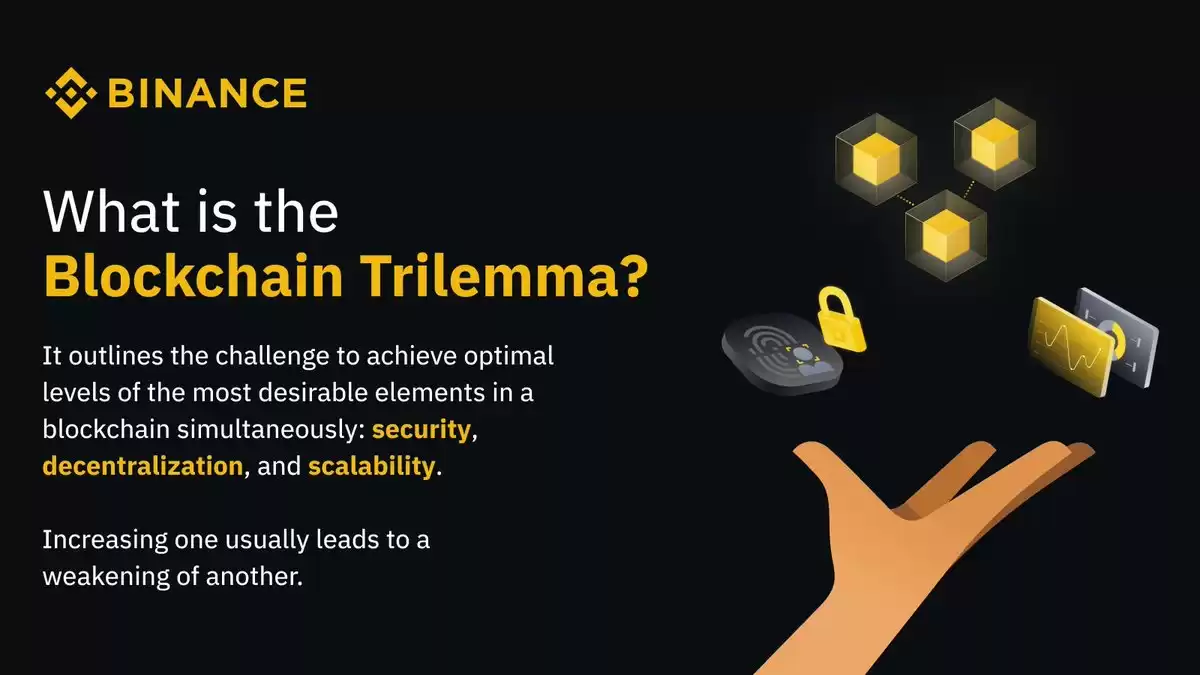 BINANCE

What is the
Blockchain Trilemma?

It outlines the challenge to achieve optimal levels of the most desirable elements in a blockchain simultaneously: security, decentralization, and scalability.

Increasing one usually leads to a weakening of another.